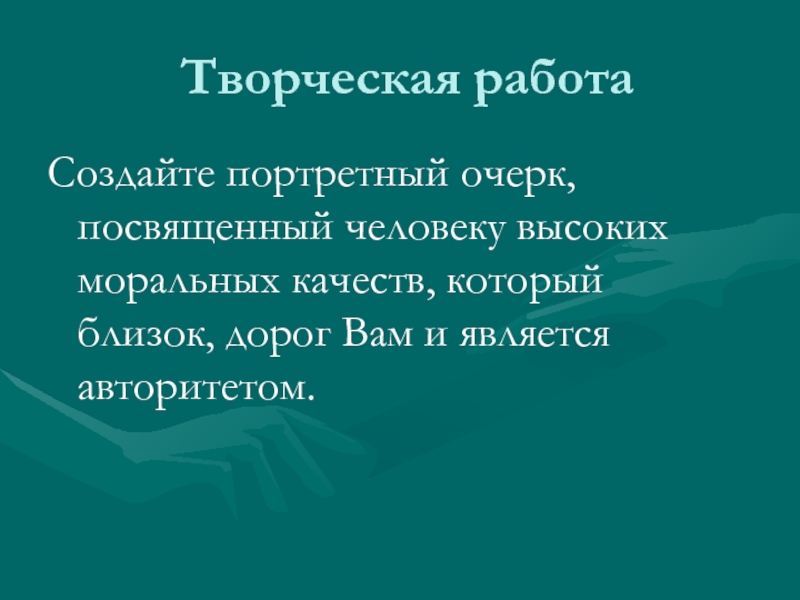 Творческая работа

Создайте портретный очерк, посвященный человеку высоких моральных качеств, который близок, дорог Вам и является авторитетом.